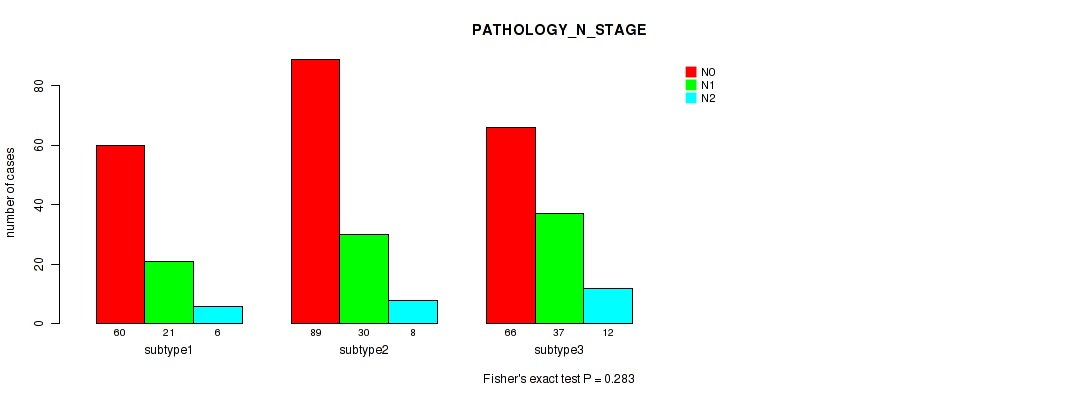 PATHOLOGY_N_STAGE

N0
N1
N2

number of cases

0
20
40
60
80

60 21 6
subtype1

89 30 8
subtype2

66 37 12
subtype3

Fisher's exact test P = 0.283